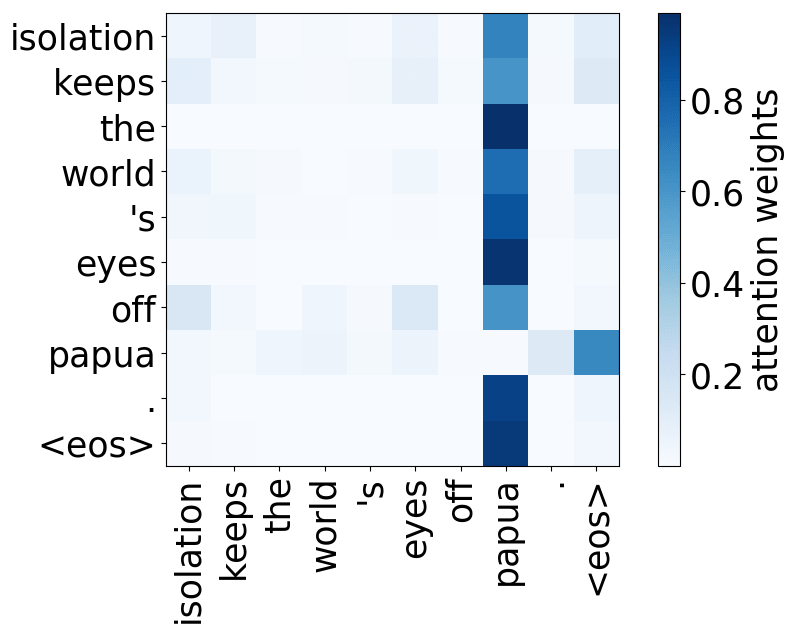 isolation
keeps
the
world
's
eyes
off
papua
.
<eos>

isolation
keeps
the
world
's
eyes
off
papua
.
<eos>

0.8
0.6
0.4
0.2
attention weights